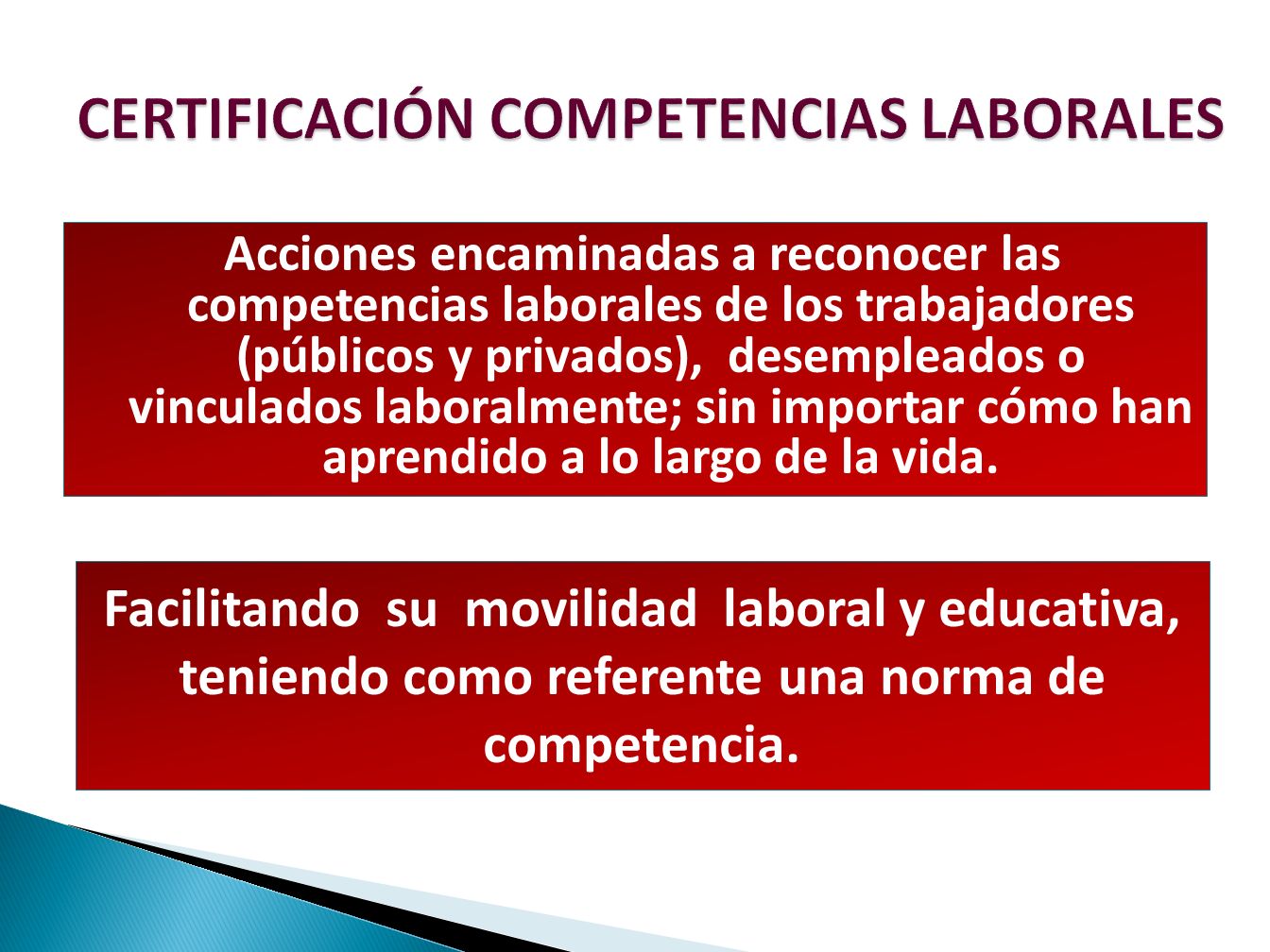 CERTIFICACIÓN COMPETENCIAS LABORALES

Acciones encaminadas a reconocer las competencias laborales de los trabajadores (públicos y privados), desempleados o vinculados laboralmente; sin importar cómo han aprendido a lo largo de la vida.

Facilitando su movilidad laboral y educativa, teniendo como referente una norma de competencia.